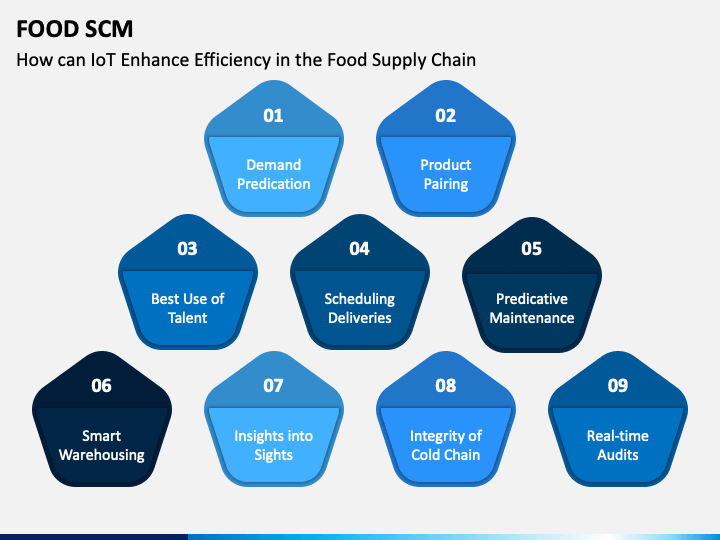 FOOD SCM

How can IoT Enhance Efficiency in the Food Supply Chain

01
Demand Predication

02
Product Pairing

03
Best Use of Talent

04
Scheduling Deliveries

05
Predicative Maintenance

06
Smart Warehousing

07
Insights into Sights

08
Integrity of Cold Chain

09
Real-time Audits